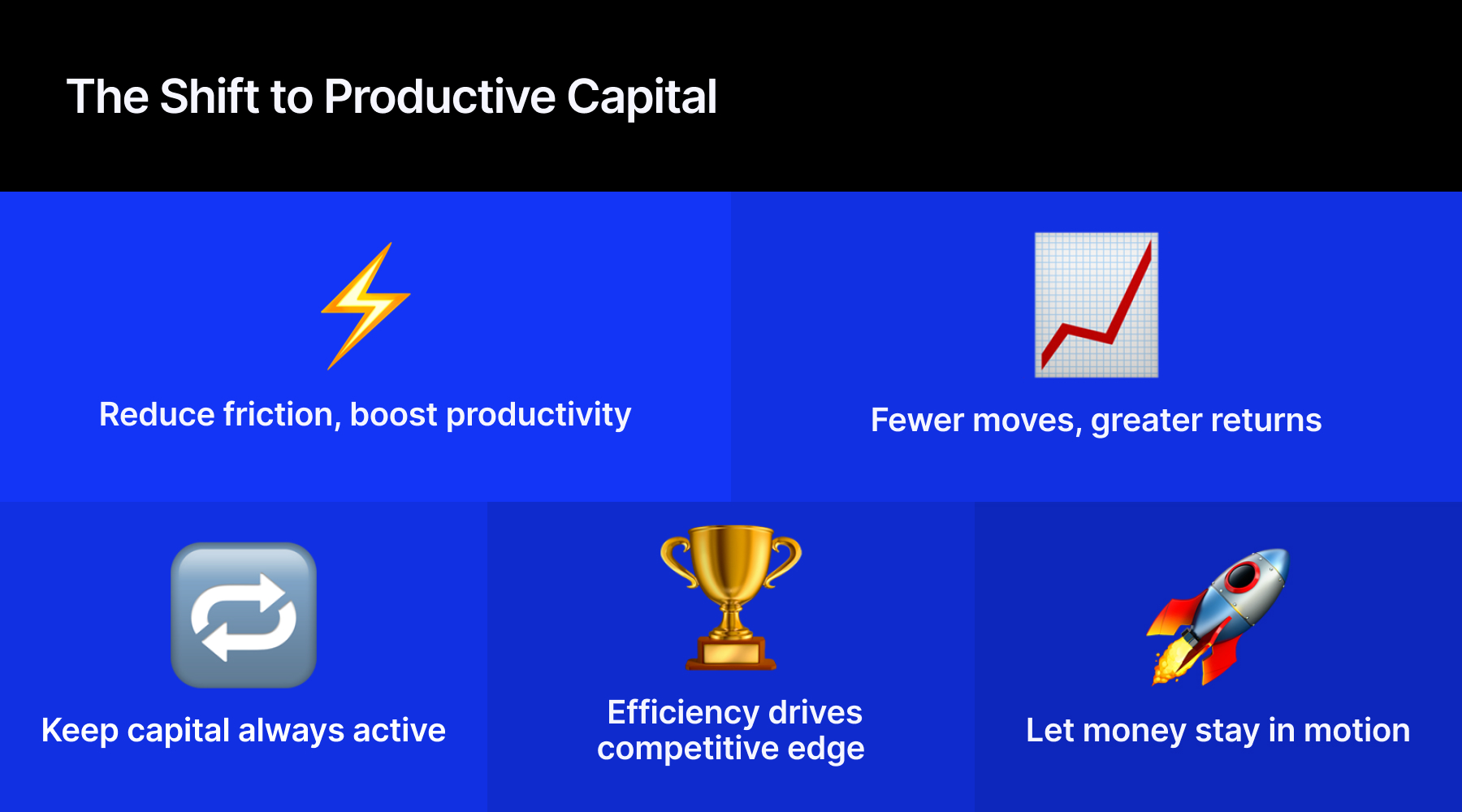 The Shift to Productive Capital

Reduce friction, boost productivity

Fewer moves, greater returns

Keep capital always active

Efficiency drives competitive edge

Let money stay in motion